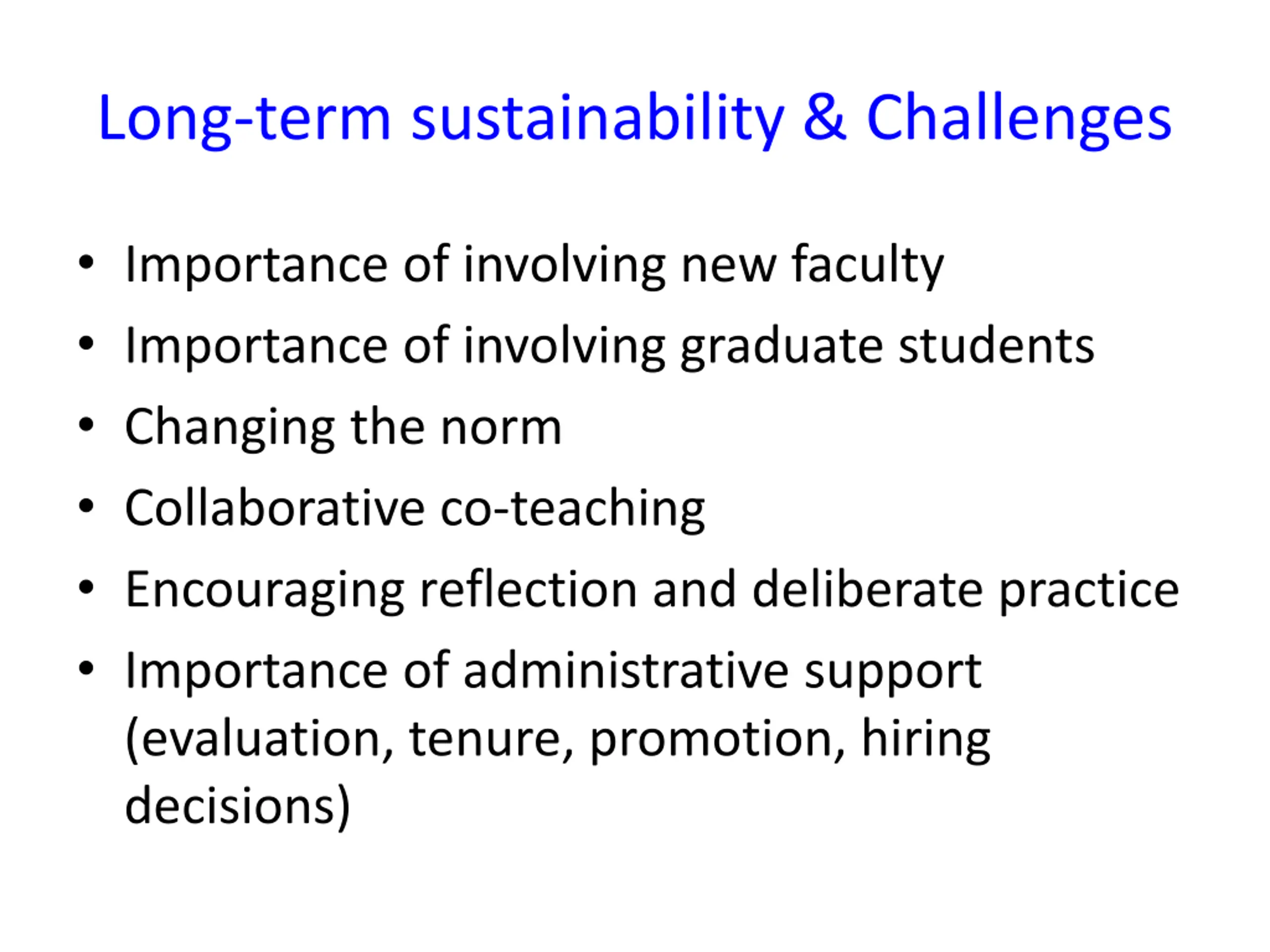 Long-term sustainability & Challenges

• Importance of involving new faculty
• Importance of involving graduate students
• Changing the norm
• Collaborative co-teaching
• Encouraging reflection and deliberate practice
• Importance of administrative support (evaluation, tenure, promotion, hiring decisions)